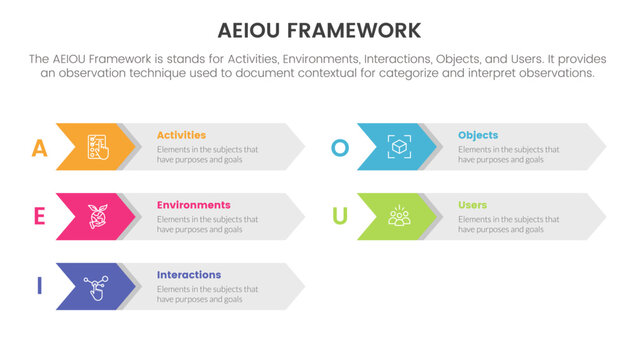 AEIOU FRAMEWORK

The AEIOU Framework is stands for Activities, Environments, Interactions, Objects, and Users. It provides an observation technique used to document contextual for categorize and interpret observations.

A

Activities

Elements in the subjects that have purposes and goals

E

Environments

Elements in the subjects that have purposes and goals

I

Interactions

Elements in the subjects that have purposes and goals

O

Objects

Elements in the subjects that have purposes and goals

U

Users

Elements in the subjects that have purposes and goals